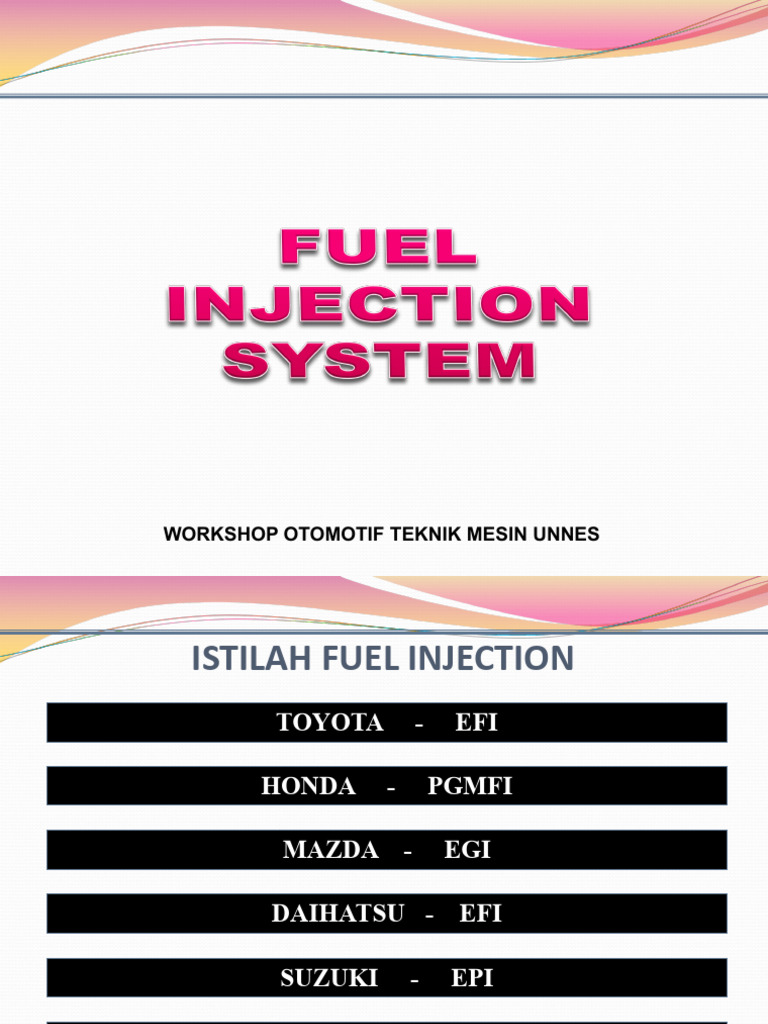 FUEL INJECTION SYSTEM

WORKSHOP OTOMOTIF TEKNIK MESIN UNNES

ISTILAH FUEL INJECTION

TOYOTA - EFI

HONDA - PGMFI

MAZDA - EGI

DAIHATSU - EFI

SUZUKI - EPI